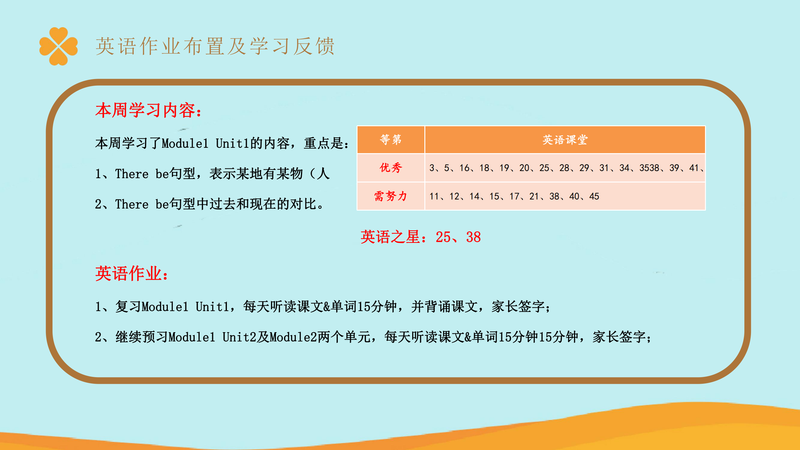 英语作业布置及学习反馈

本周学习内容：

本周学习了Module1 Unit1的内容，重点是：

1、There be句型，表示某地有某物（人

2、There be句型中过去和现在的对比。

| 等第 | 英语课堂 |
|---|---|
| 优秀 | 3、5、16、18、19、20、25、28、29、31、34、3538、39、41、 |
| 需努力 | 11、12、14、15、17、21、38、40、45 |

英语之星：25、38

英语作业：

1、复习Module1 Unit1，每天听读课文&单词15分钟，并背诵课文，家长签字；

2、继续预习Module1 Unit2及Module2两个单元，每天听读课文&单词15分钟15分钟，家长签字；